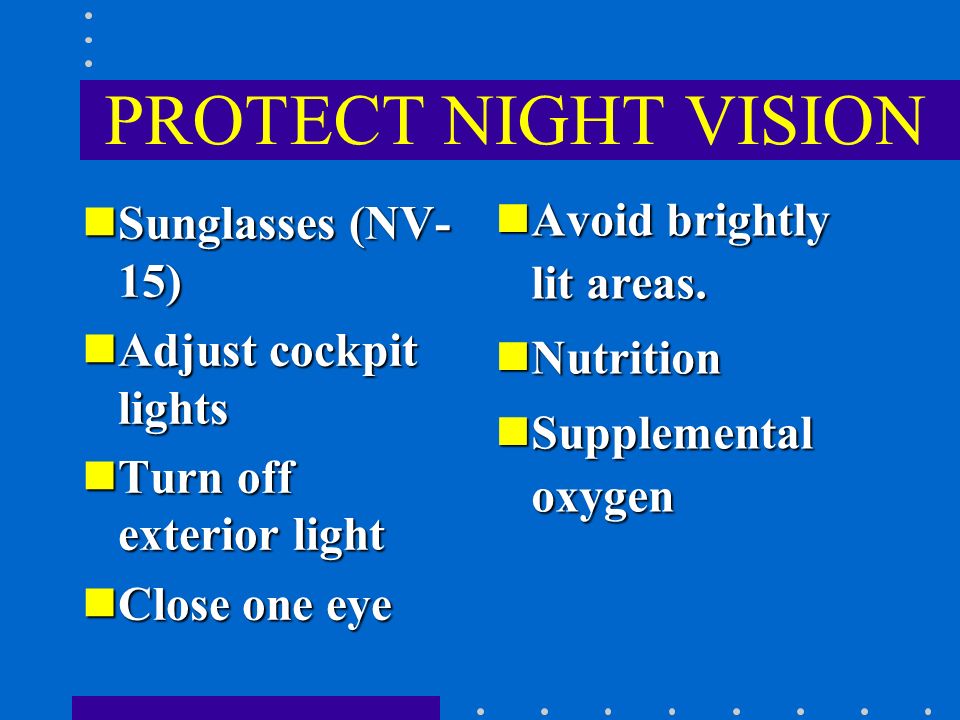 PROTECT NIGHT VISION

Sunglasses (NV-15)

Adjust cockpit lights

Turn off exterior light

Close one eye

Avoid brightly lit areas.

Nutrition

Supplemental oxygen